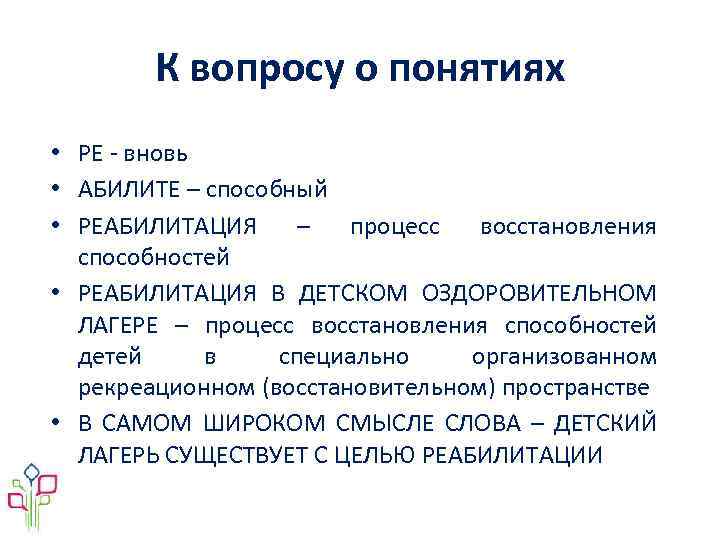 К вопросу о понятиях

• РЕ - вновь
• АБИЛИТЕ – способный
• РЕАБИЛИТАЦИЯ – процесс восстановления способностей
• РЕАБИЛИТАЦИЯ В ДЕТСКОМ ОЗДОРОВИТЕЛЬНОМ ЛАГЕРЕ – процесс восстановления способностей детей в специально организованном рекреационном (восстановительном) пространстве
• В САМОМ ШИРОКОМ СМЫСЛЕ СЛОВА – ДЕТСКИЙ ЛАГЕРЬ СУЩЕСТВУЕТ С ЦЕЛЬЮ РЕАБИЛИТАЦИИ